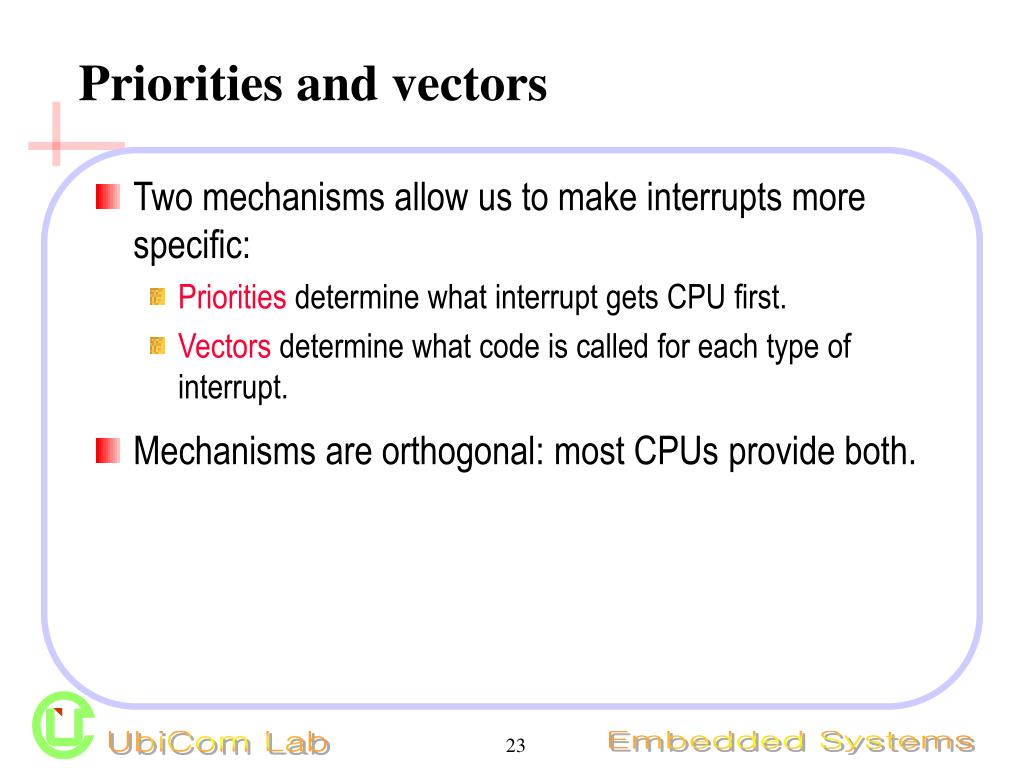 Priorities and vectors

Two mechanisms allow us to make interrupts more specific:

Priorities determine what interrupt gets CPU first.

Vectors determine what code is called for each type of interrupt.

Mechanisms are orthogonal: most CPUs provide both.

UbiCom Lab

23

Embedded Systems